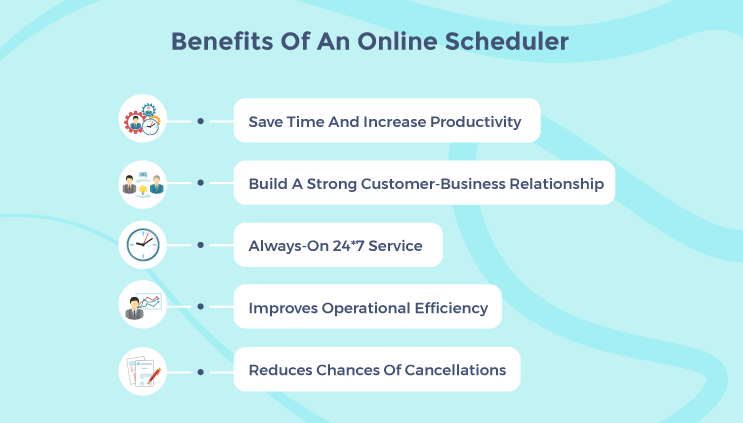 Benefits Of An Online Scheduler

Save Time And Increase Productivity

Build A Strong Customer-Business Relationship

Always-On 24*7 Service

Improves Operational Efficiency

Reduces Chances Of Cancellations